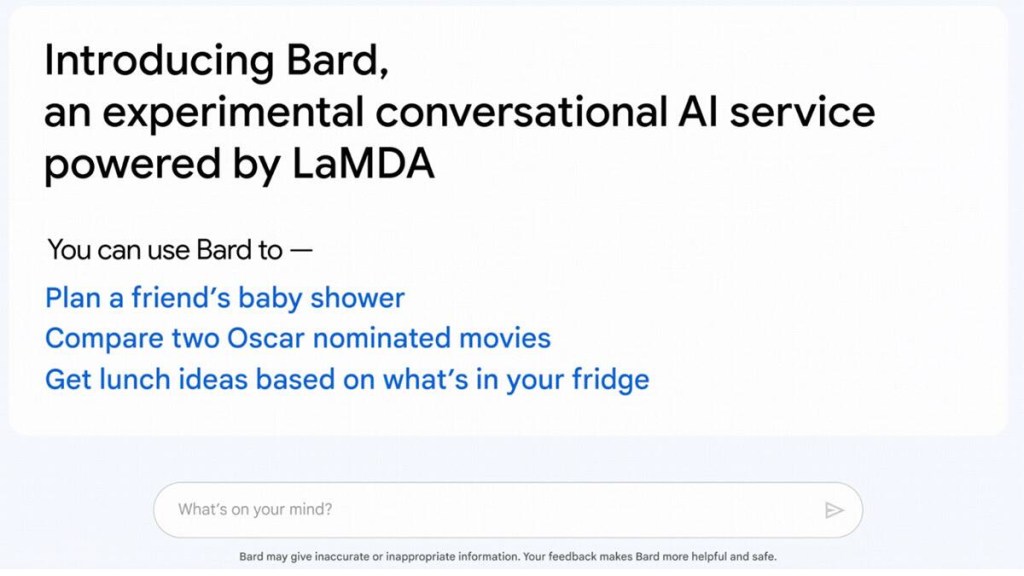 Introducing Bard,
an experimental conversational AI service powered by LaMDA

You can use Bard to —

Plan a friend's baby shower
Compare two Oscar nominated movies
Get lunch ideas based on what's in your fridge

What's on your mind?

Bard may give inaccurate or inappropriate information. Your feedback makes Bard more helpful and safe.